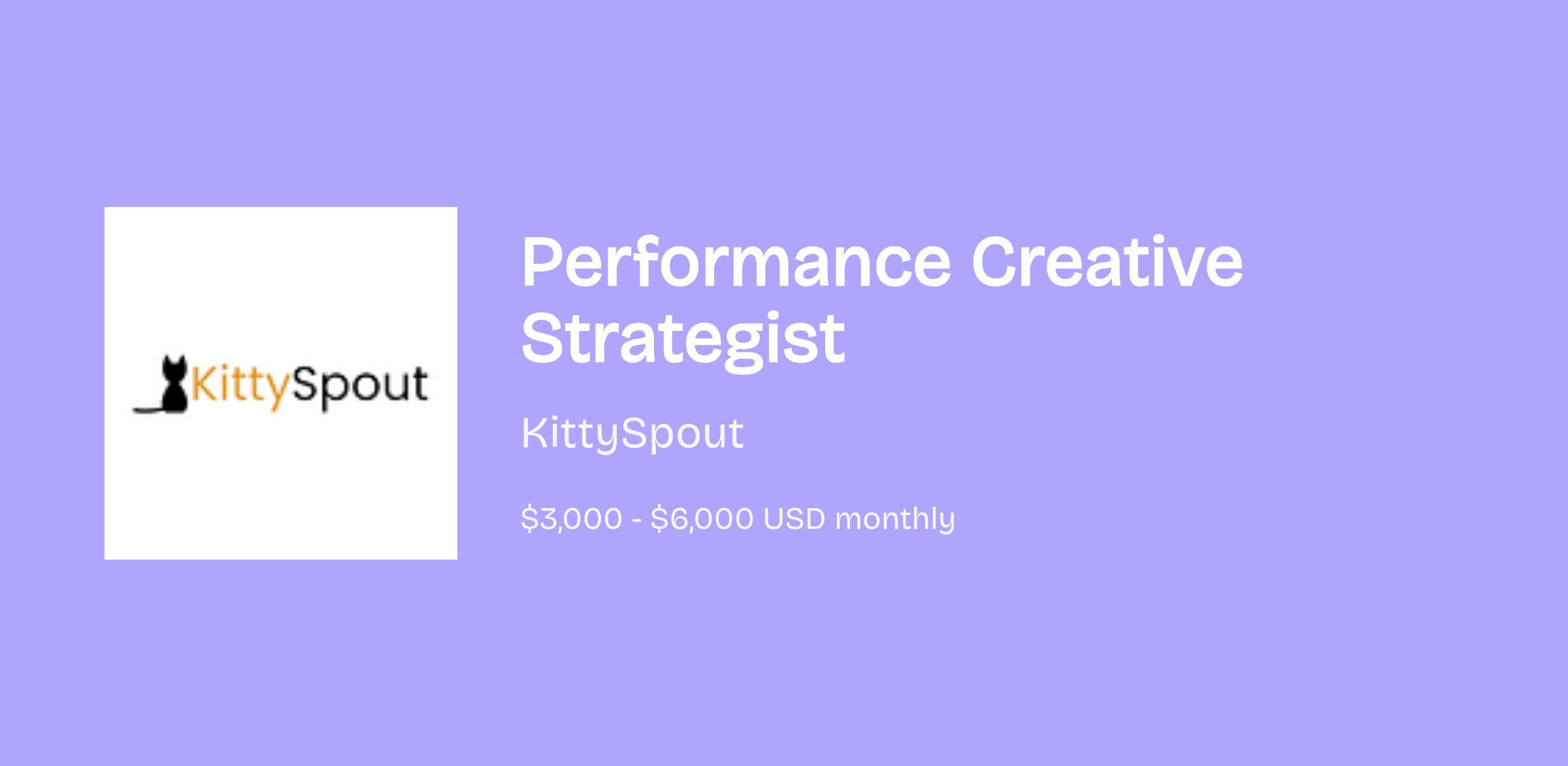 KittySpout

Performance Creative Strategist

KittySpout

\$3,000 - \$6,000 USD monthly